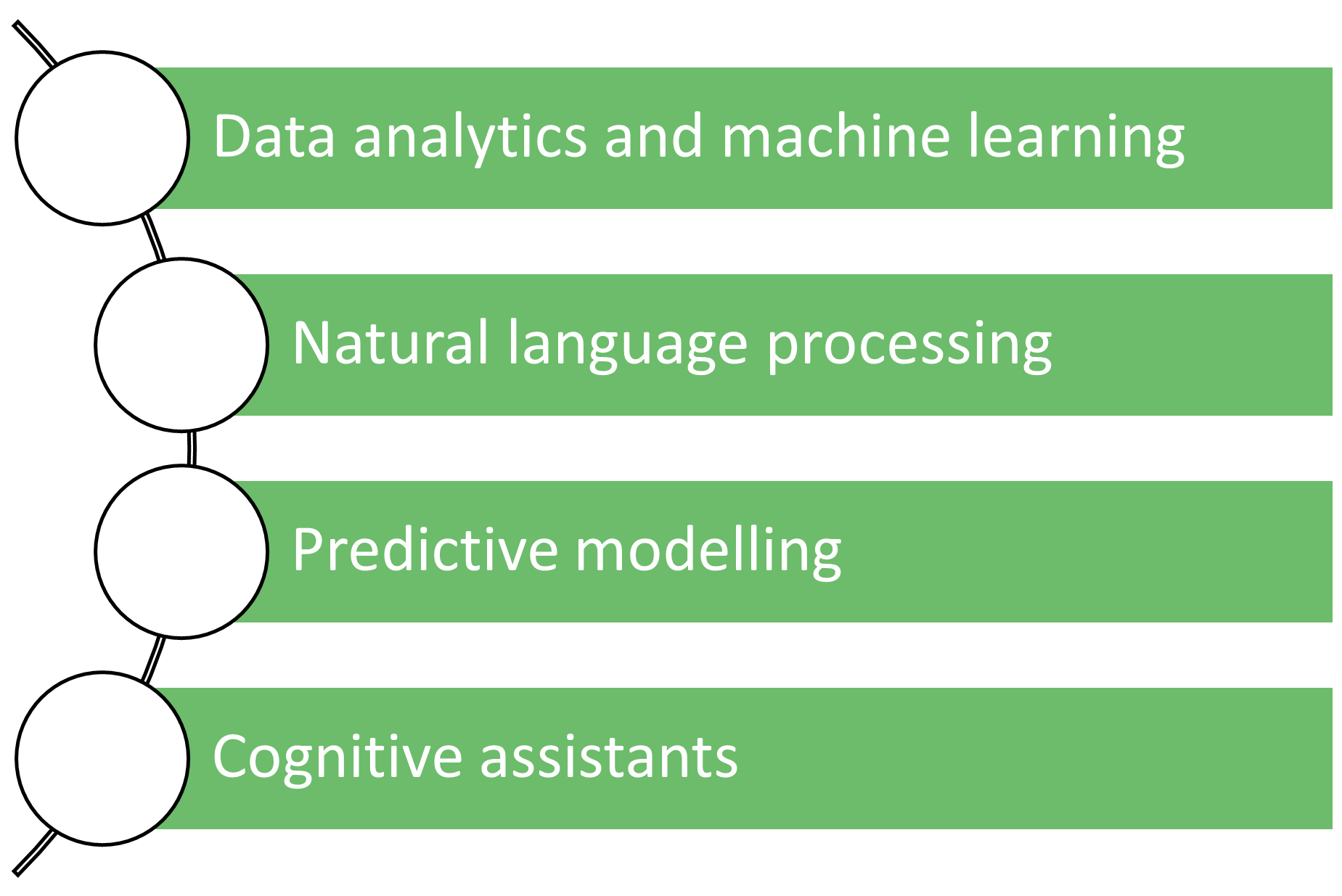 Data analytics and machine learning

Natural language processing

Predictive modelling

Cognitive assistants